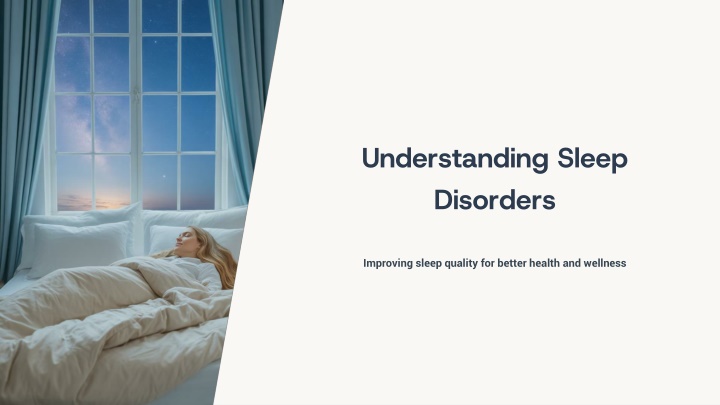 Understanding Sleep Disorders

Improving sleep quality for better health and wellness